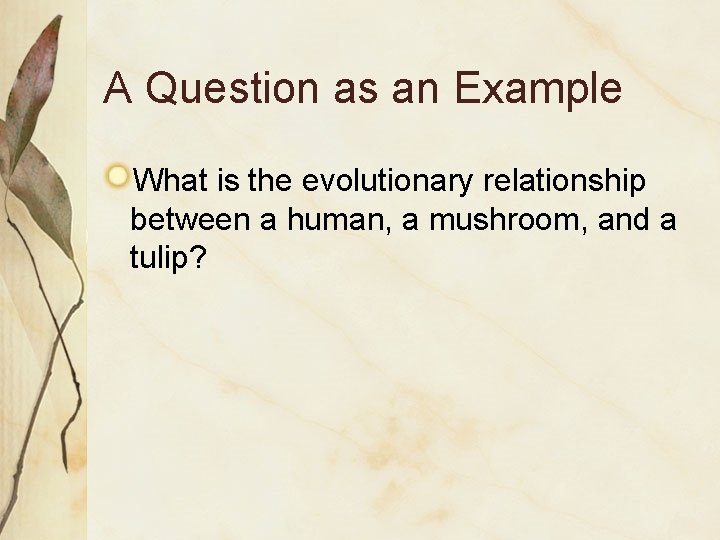 A Question as an Example

What is the evolutionary relationship between a human, a mushroom, and a tulip?